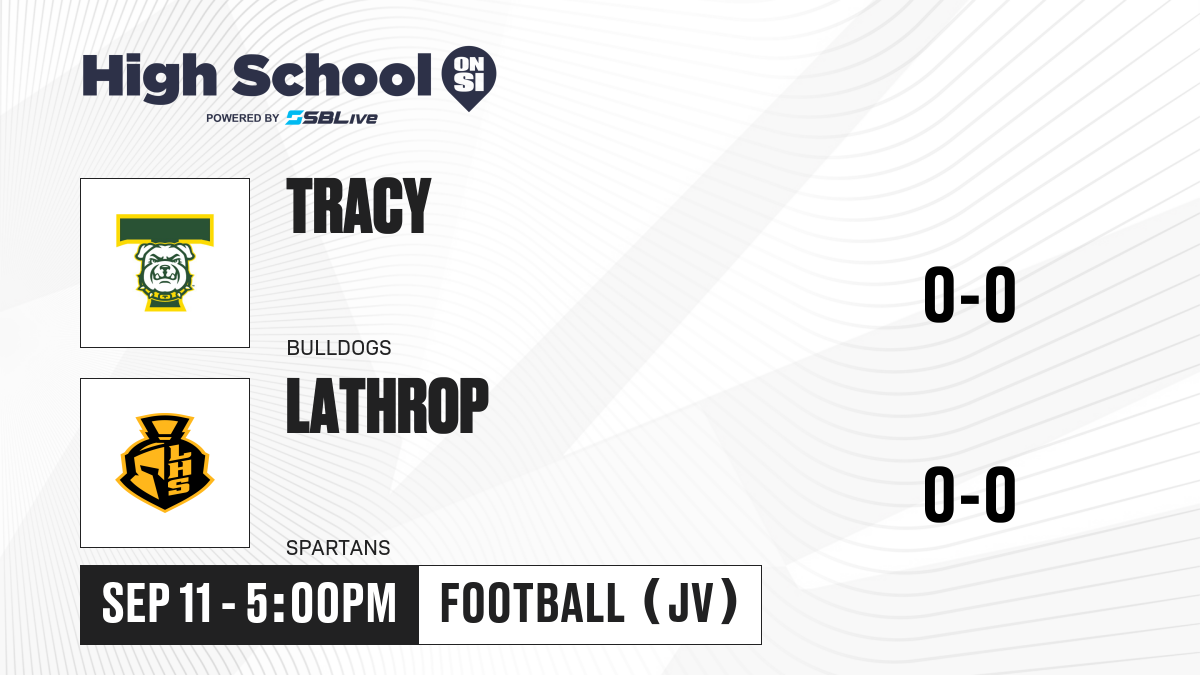 High School ON SI
POWERED BY SBLive

T
TRACY
BULLDOGS
0-0

LHS
LATHROP
SPARTANS
0-0

SEP 11 - 5:00PM
FOOTBALL (JV)